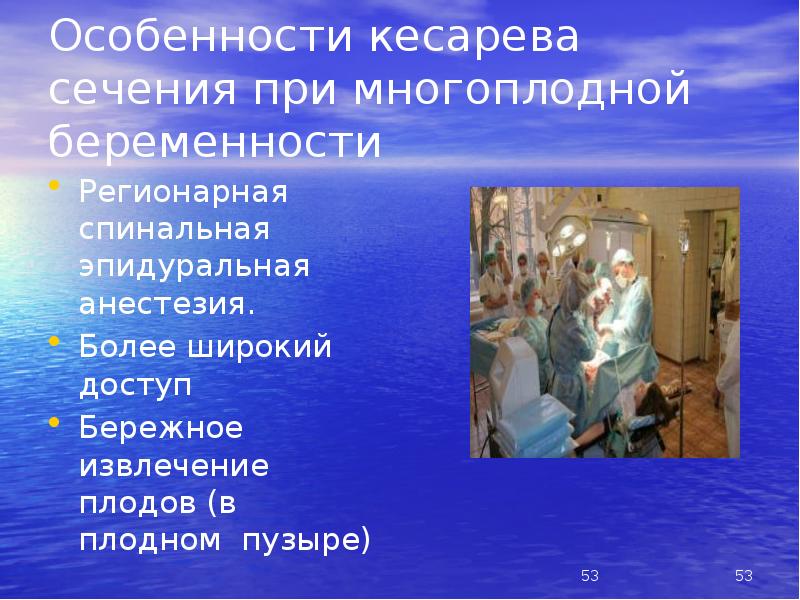 Особенности кесарева сечения при многоплодной беременности

• Регионарная спинальная эпидуральная анестезия.
• Более широкий доступ
• Бережное извлечение плодов (в плодном пузыре)

53

53